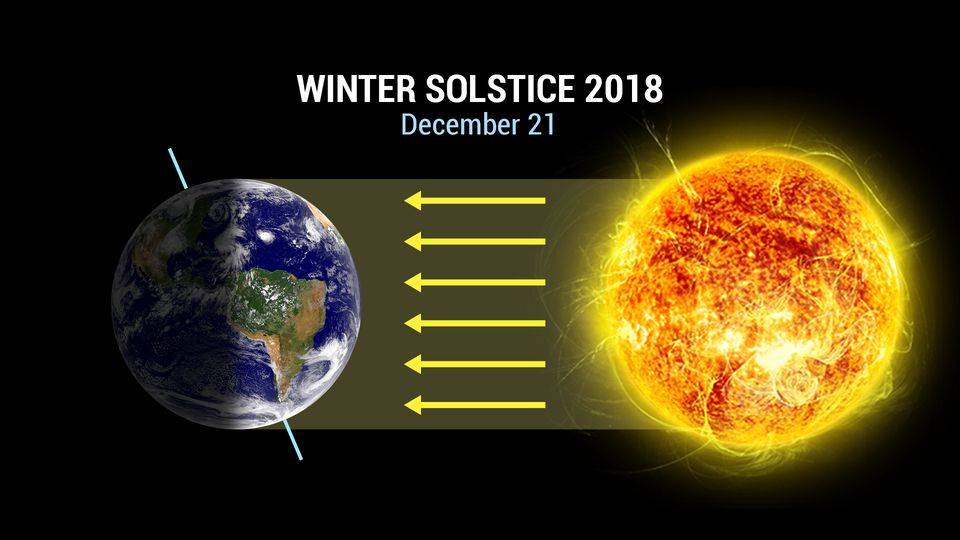 WINTER SOLSTICE 2018
December 21